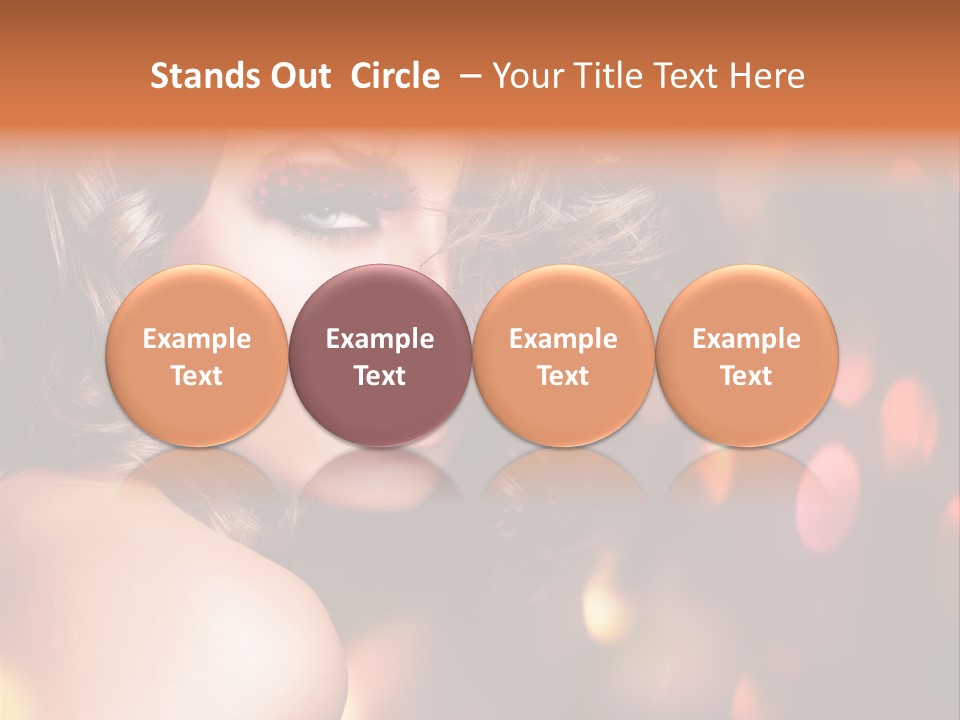 Stands Out Circle – Your Title Text Here

Example Text

Example Text

Example Text

Example Text